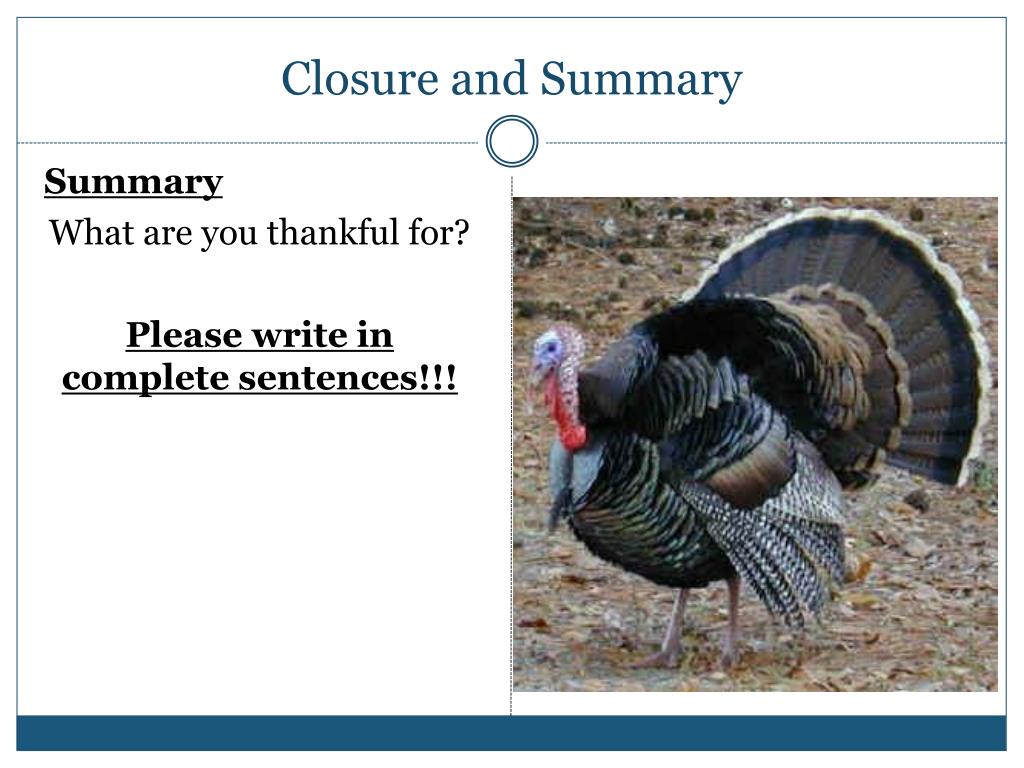 Closure and Summary

Summary

What are you thankful for?

Please write in complete sentences!!!